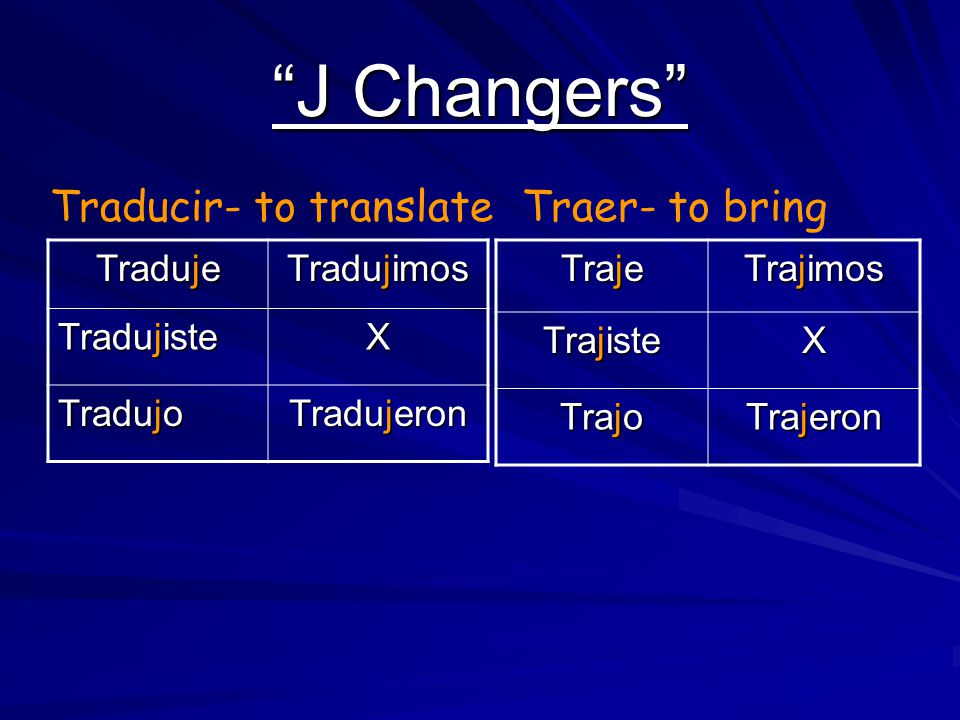 “J Changers”

Traducir- to translate

| Traduje | Tradujimos |
|---|---|
| Tradujiste | X |
| Tradujo | Tradujeron |

Traer- to bring

| Traje | Trajimos |
|---|---|
| Trajiste | X |
| Trajo | Trajeron |